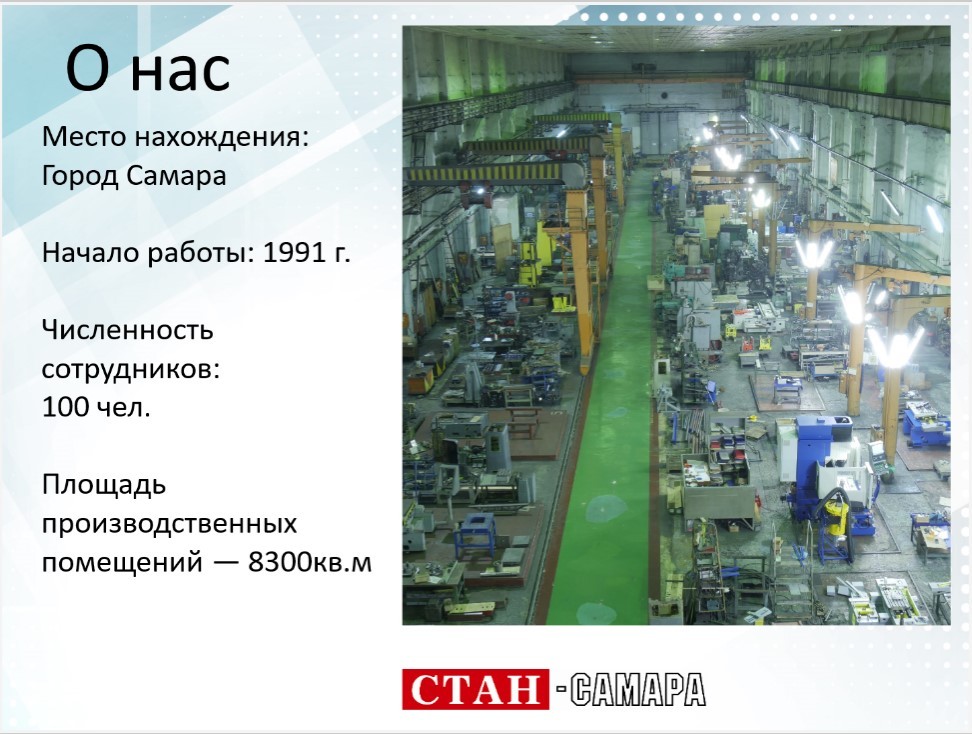 О нас

Место нахождения:
Город Самара

Начало работы: 1991 г.

Численность сотрудников:
100 чел.

Площадь производственных помещений — 8300кв.м

СТАН-САМАРА